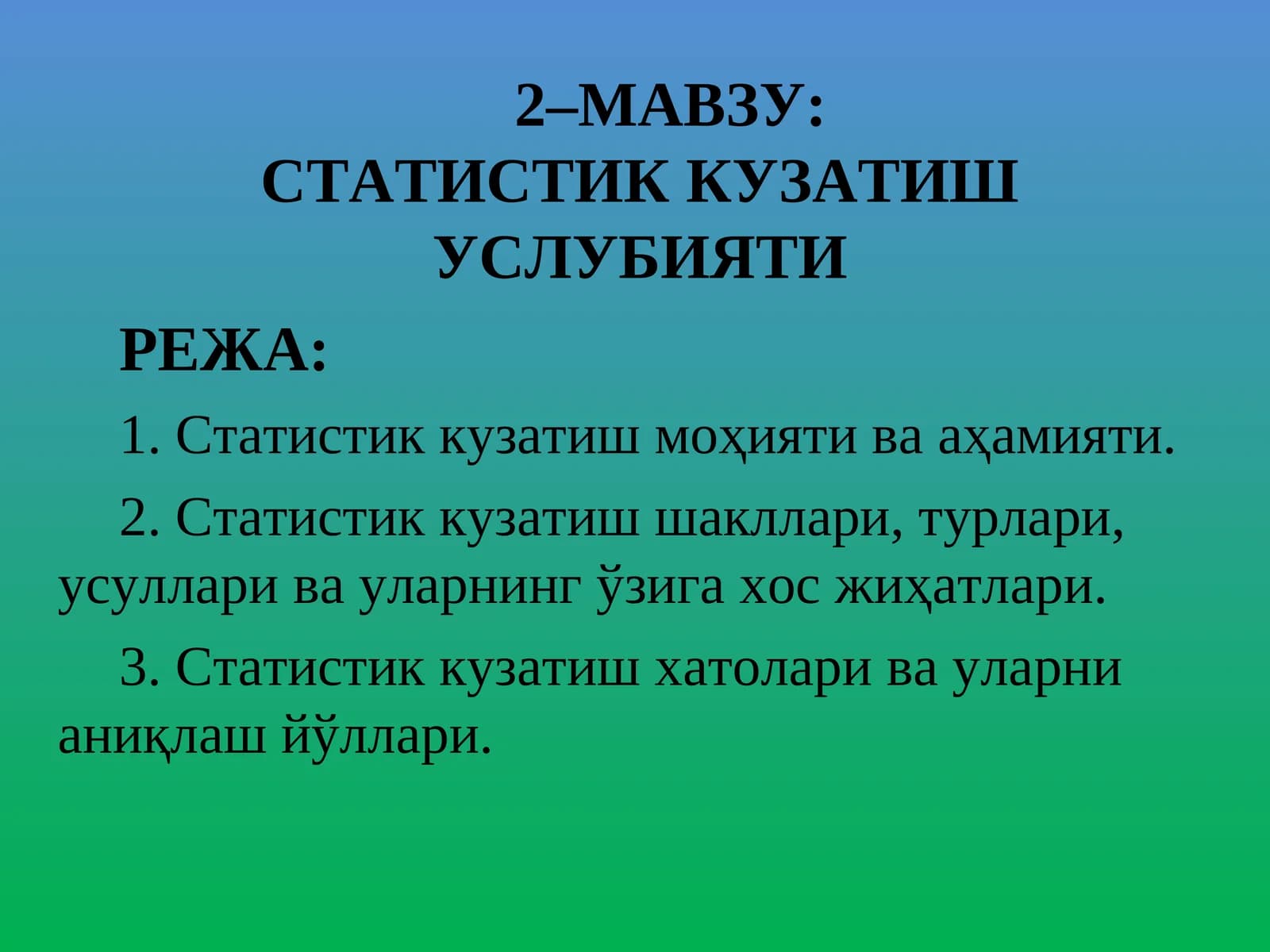 2–МАВЗУ:
СТАТИСТИК КУЗАТИШ УСЛУБИЯТИ

РЕЖА:

1. Статистик кузатиш моҳияти ва аҳамияти.

2. Статистик кузатиш шакллари, турлари, усуллари ва уларнинг ўзига хос жиҳатлари.

3. Статистик кузатиш хатолари ва уларни аниқлаш йўллари.